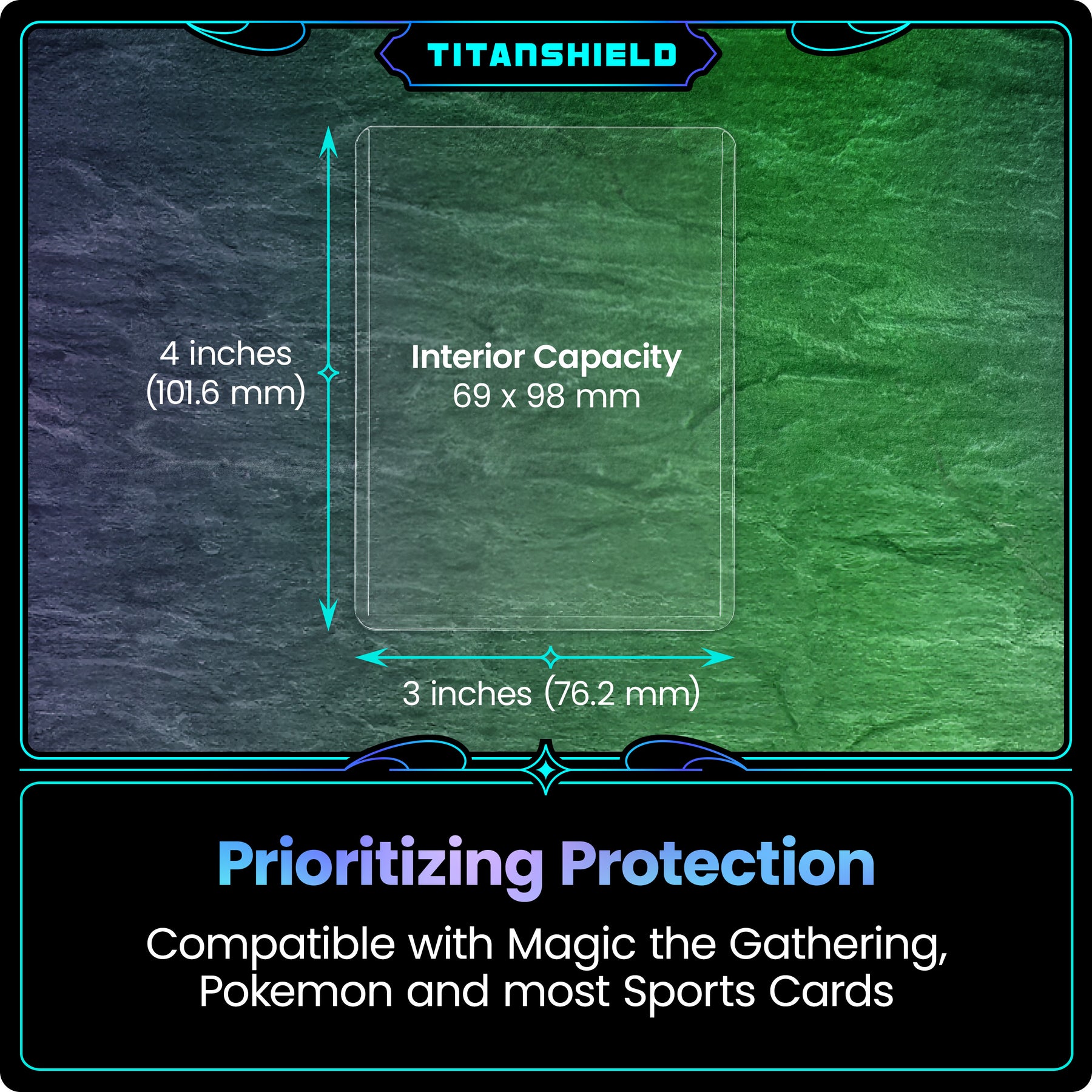 TITANSHIELD

4 inches
(101.6 mm)

Interior Capacity
69 x 98 mm

3 inches (76.2 mm)

Prioritizing Protection

Compatible with Magic the Gathering, Pokemon and most Sports Cards